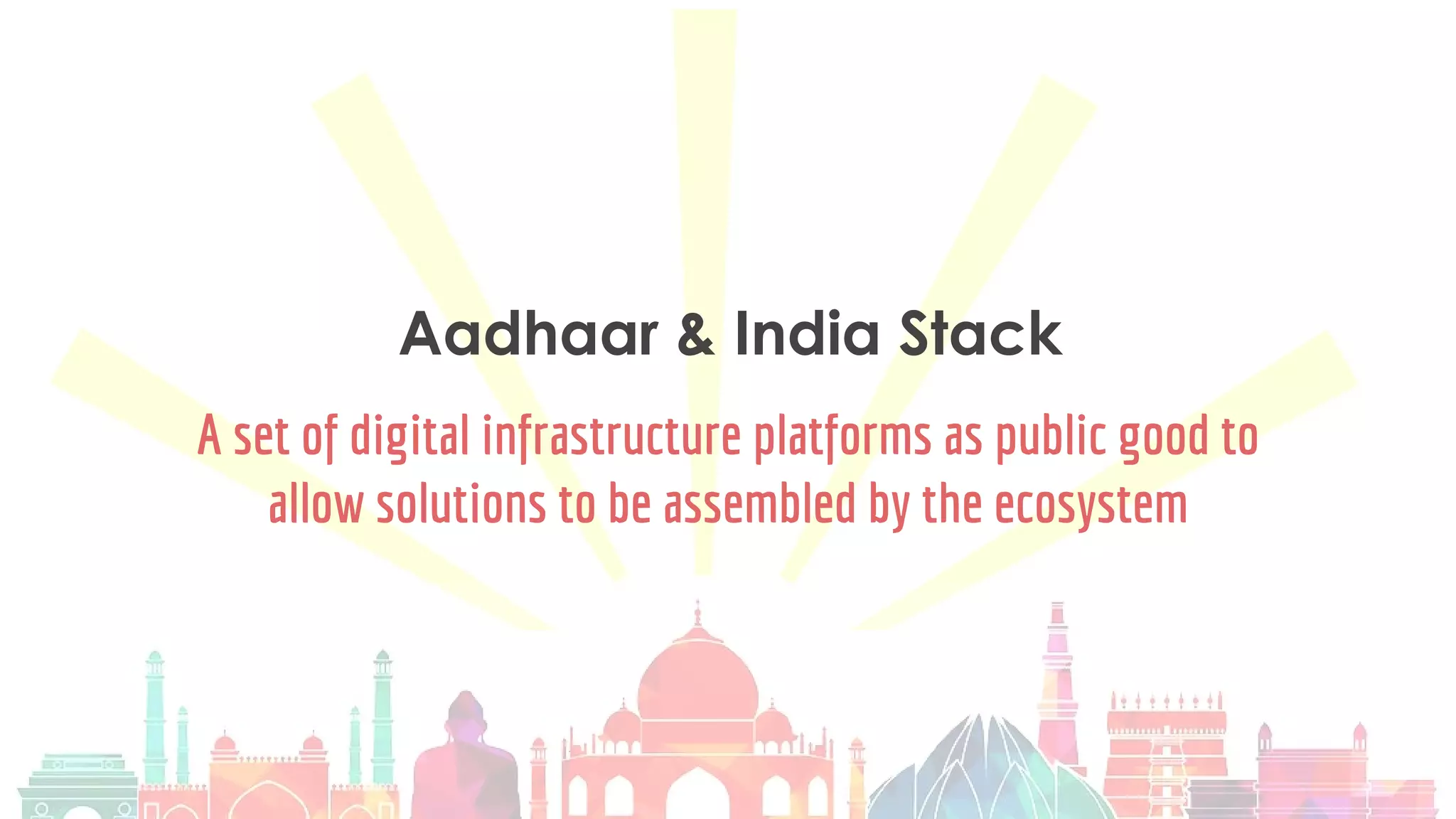 Aadhaar & India Stack

A set of digital infrastructure platforms as public good to allow solutions to be assembled by the ecosystem